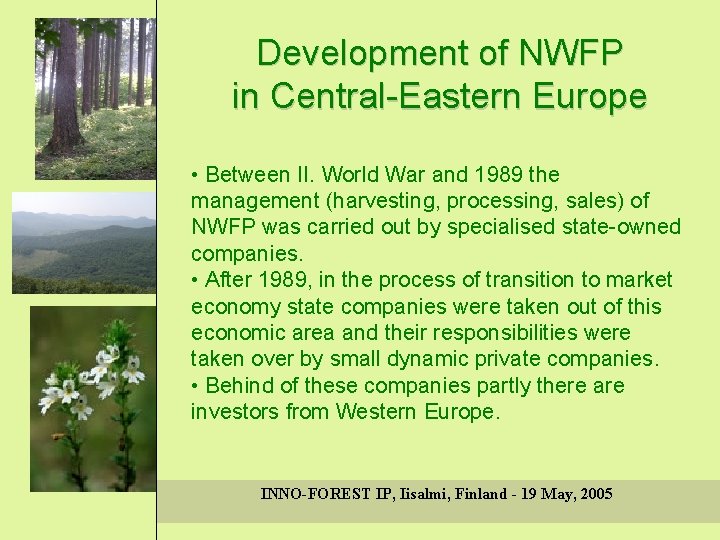 Development of NWFP
in Central-Eastern Europe

• Between II. World War and 1989 the management (harvesting, processing, sales) of NWFP was carried out by specialised state-owned companies.
• After 1989, in the process of transition to market economy state companies were taken out of this economic area and their responsibilities were taken over by small dynamic private companies.
• Behind of these companies partly there are investors from Western Europe.

INNO-FOREST IP, Iisalmi, Finland - 19 May, 2005